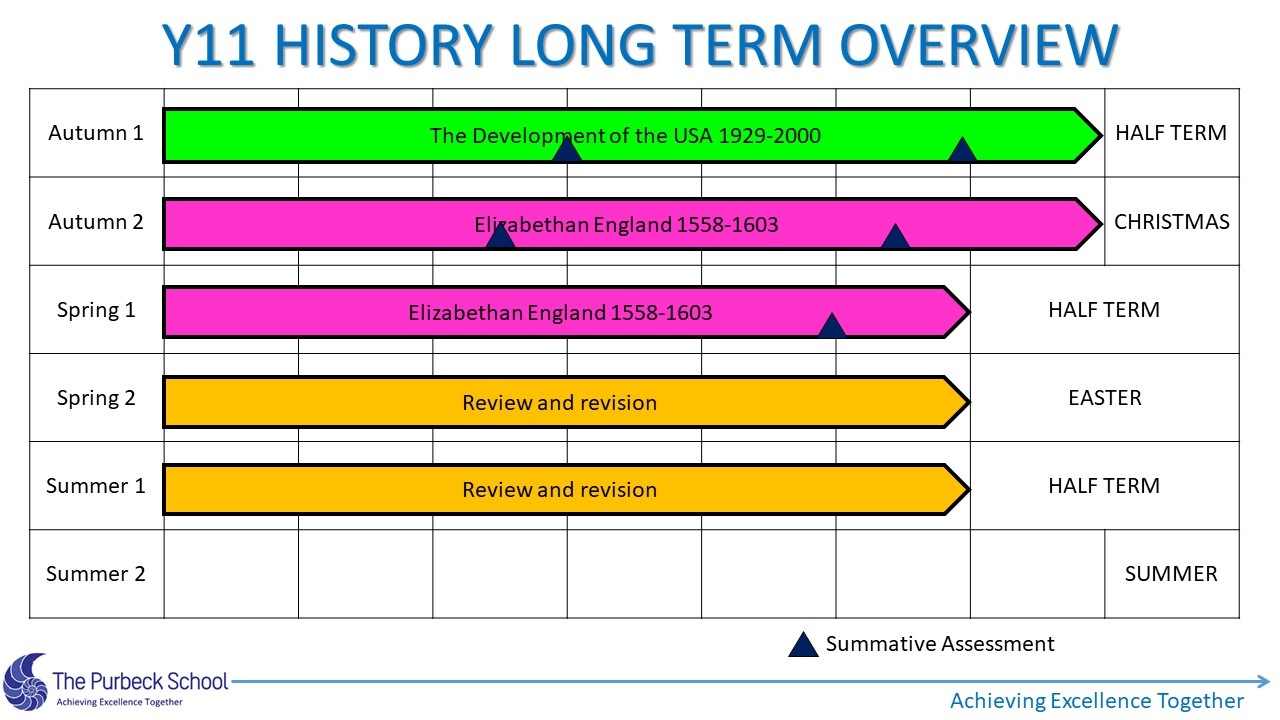 Y11 HISTORY LONG TERM OVERVIEW

| Autumn 1 | The Development of the USA 1929-2000 | HALF TERM |
|---|---|---|
| Autumn 2 | Elizabethan England 1558-1603 | CHRISTMAS |
| Spring 1 | Elizabethan England 1558-1603 | HALF TERM |
| Spring 2 | Review and revision | EASTER |
| Summer 1 | Review and revision | HALF TERM |
| Summer 2 | | SUMMER |

Summative Assessment

The Purbeck School
Achieving Excellence Together

Achieving Excellence Together